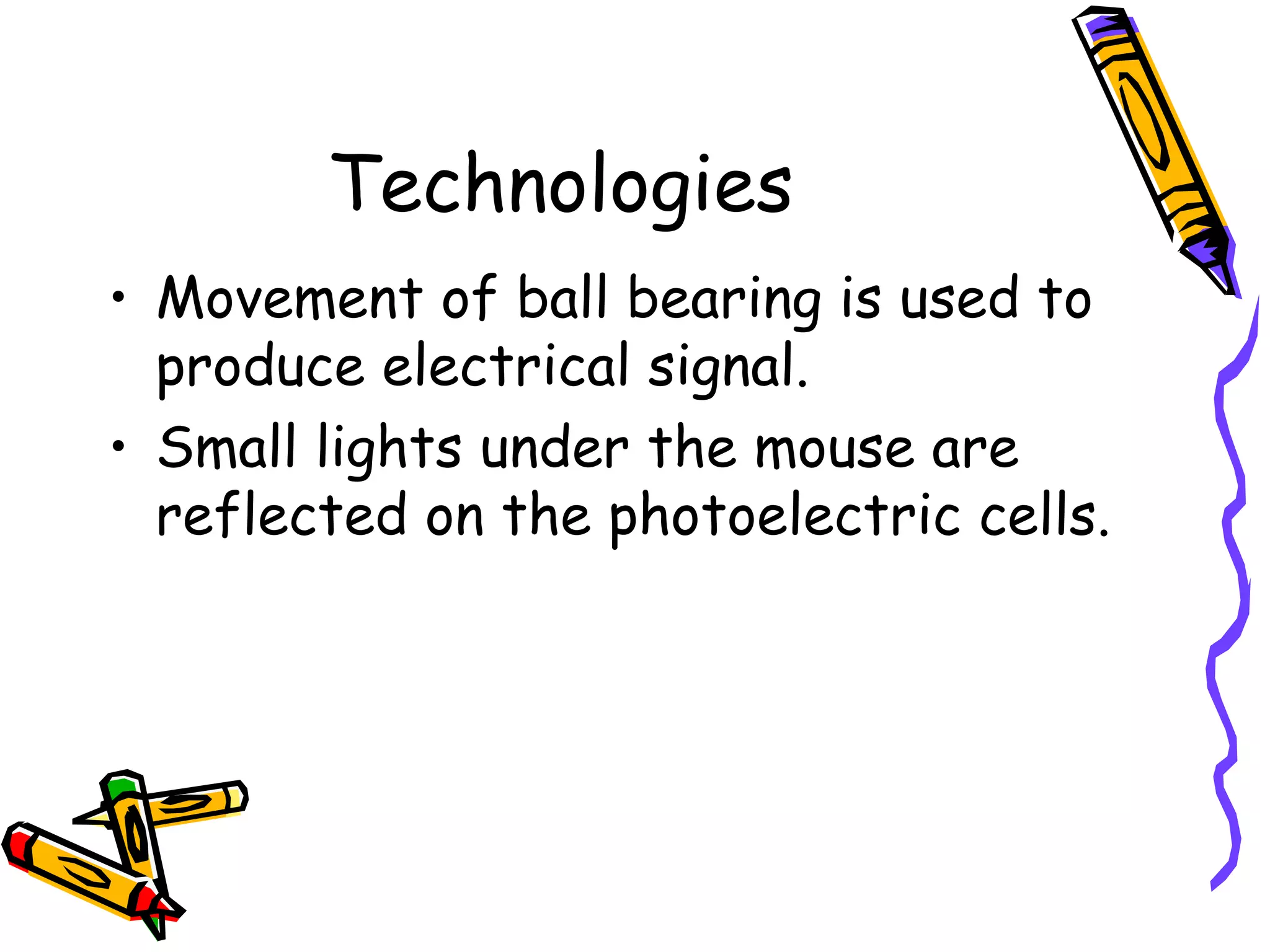 Technologies

• Movement of ball bearing is used to produce electrical signal.
• Small lights under the mouse are reflected on the photoelectric cells.